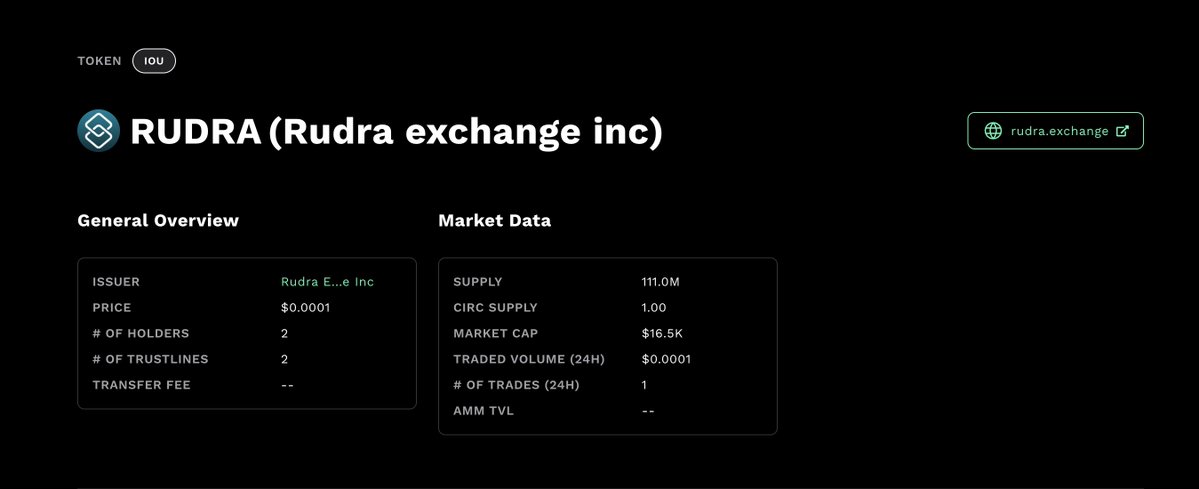 TOKEN IOU

RUDRA (Rudra exchange inc)

rudra.exchange

General Overview

| ISSUER | Rudra E...e Inc |
|---|---|
| PRICE | $0.0001 |
| # OF HOLDERS | 2 |
| # OF TRUSTLINES | 2 |
| TRANSFER FEE | -- |

Market Data

| SUPPLY | 111.0M |
|---|---|
| CIRC SUPPLY | 1.00 |
| MARKET CAP | $16.5K |
| TRADED VOLUME (24H) | $0.0001 |
| # OF TRADES (24H) | 1 |
| AMM TVL | -- |